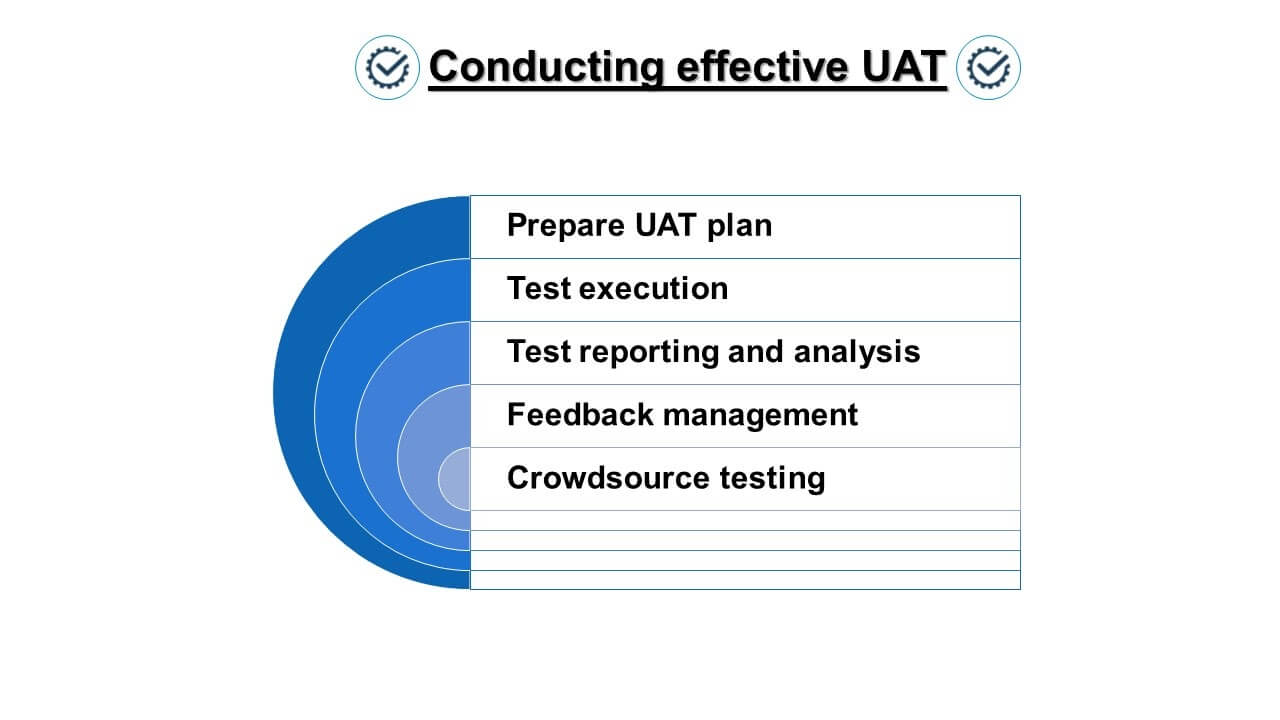 Conducting effective UAT

Prepare UAT plan

Test execution

Test reporting and analysis

Feedback management

Crowdsource testing